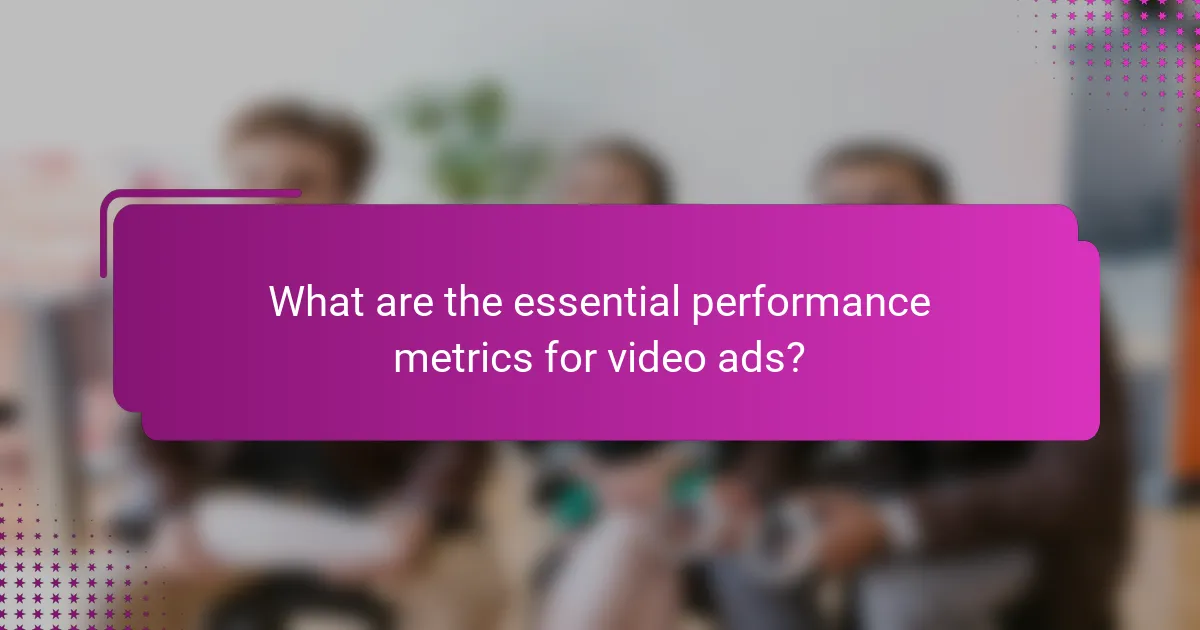 What are the essential performance metrics for video ads?